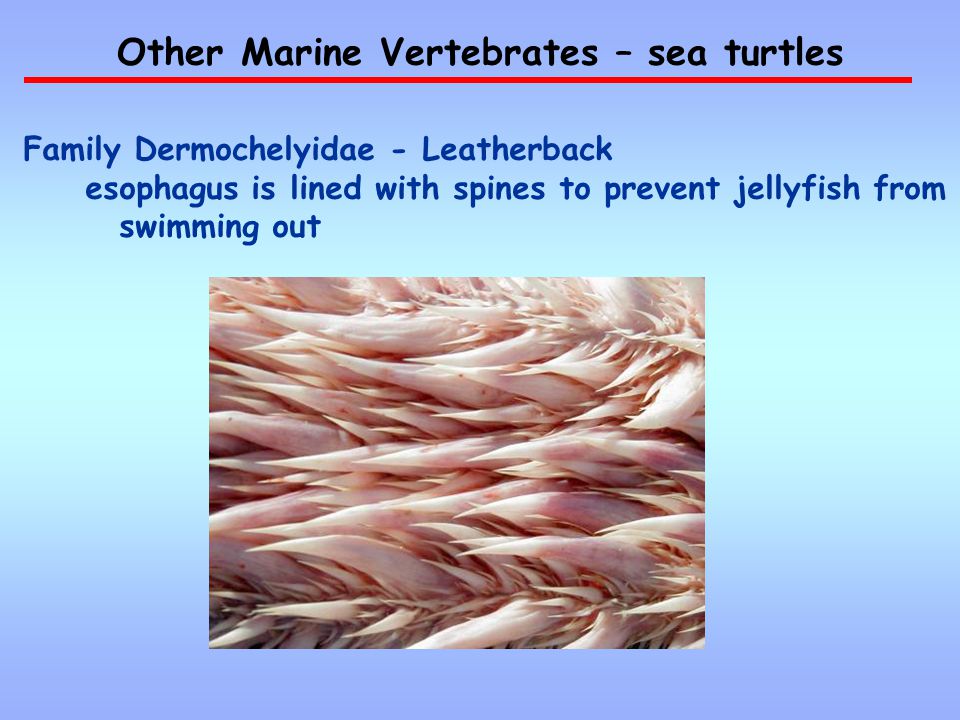 Other Marine Vertebrates – sea turtles

Family Dermochelyidae - Leatherback
esophagus is lined with spines to prevent jellyfish from swimming out